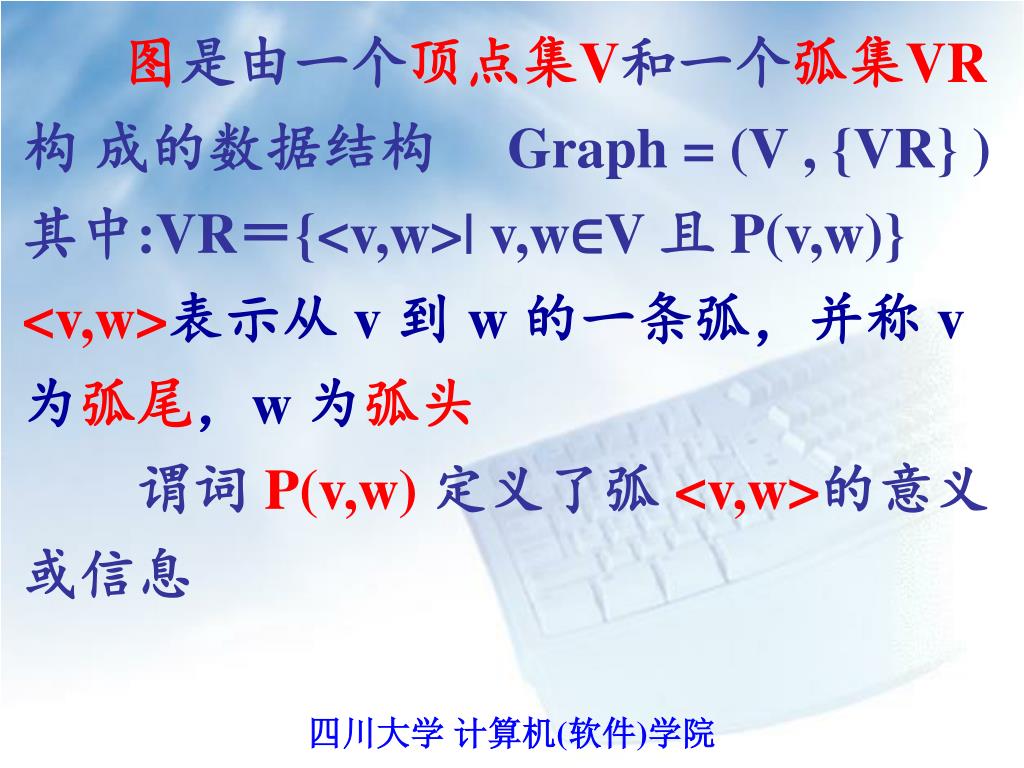 图是由一个顶点集V和一个弧集VR构 成的数据结构　Graph = (V , {VR} )
其中:VR＝{<v,w>| v,w∈V 且 P(v,w)}
<v,w>表示从 v 到 w 的一条弧，并称 v 为弧尾，w 为弧头

谓词 P(v,w) 定义了弧 <v,w>的意义或信息

四川大学 计算机(软件)学院